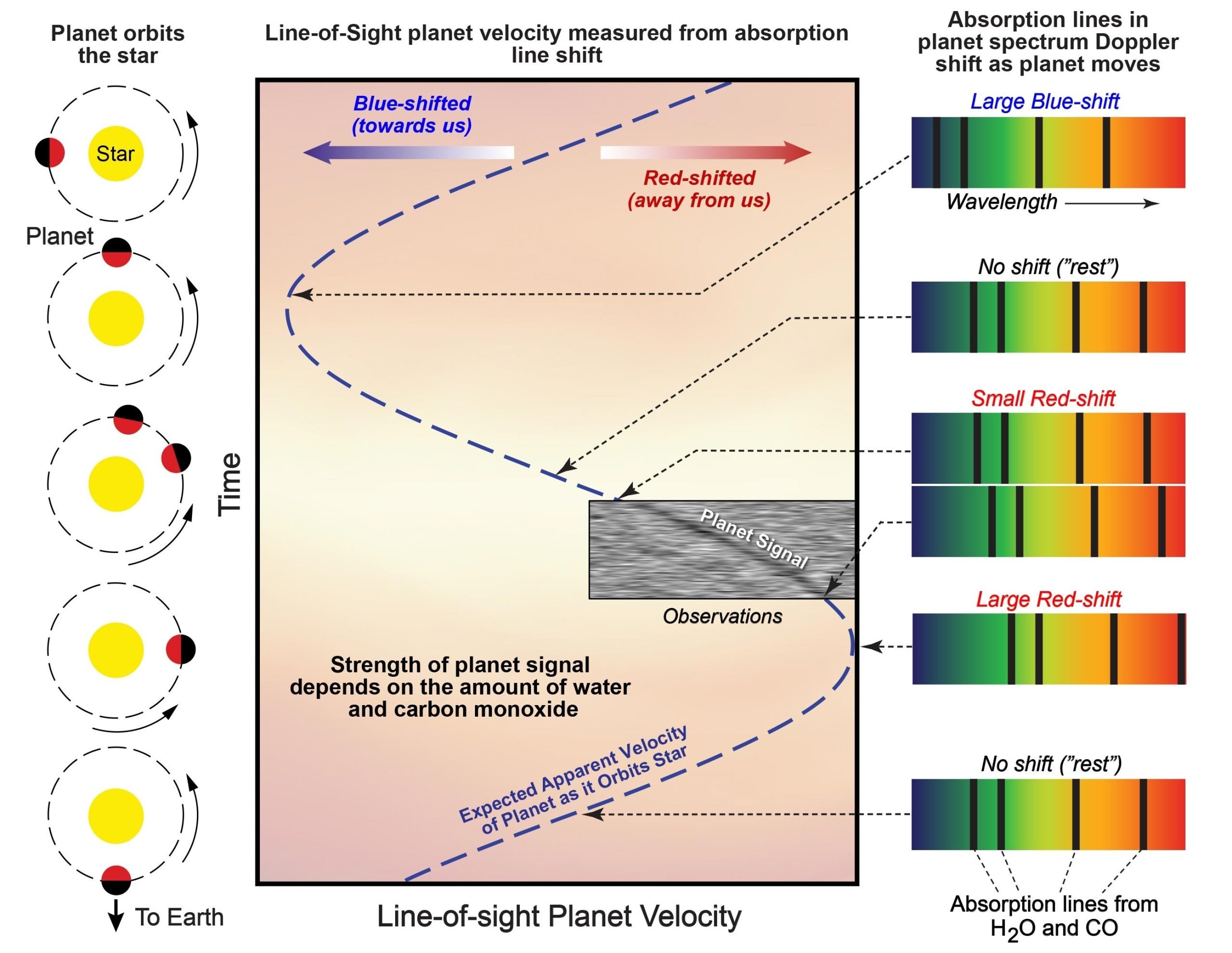 Planet orbits the star

Star

Planet

To Earth

Line-of-Sight planet velocity measured from absorption line shift

Blue-shifted (towards us)

Red-shifted (away from us)

Time

Planet Signal

Observations

Strength of planet signal depends on the amount of water and carbon monoxide

Expected Apparent Velocity of Planet as it Orbits Star

Line-of-sight Planet Velocity

Absorption lines in planet spectrum Doppler shift as planet moves

Large Blue-shift

Wavelength

No shift ("rest")

Small Red-shift

Large Red-shift

No shift ("rest")

Absorption lines from $H_2O$ and CO